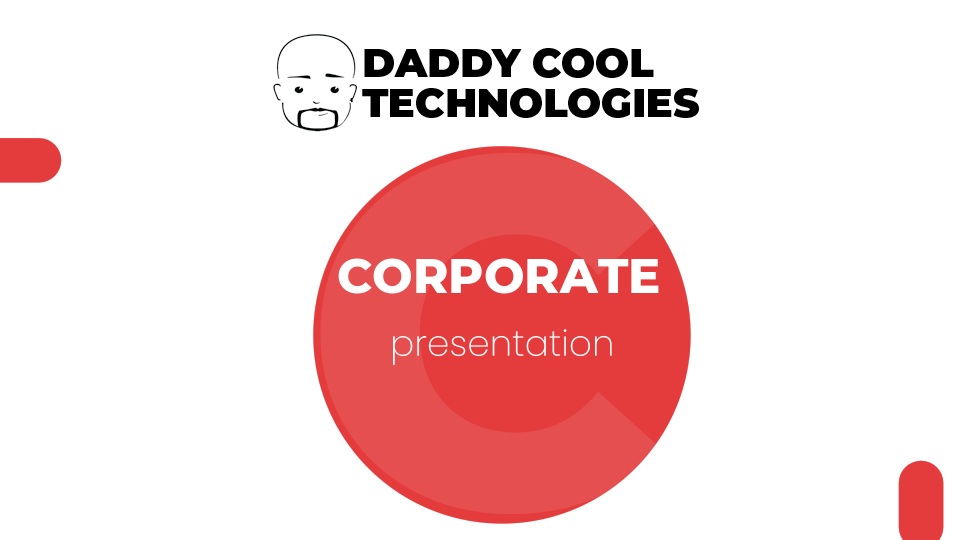 DADDY COOL TECHNOLOGIES

CORPORATE
presentation